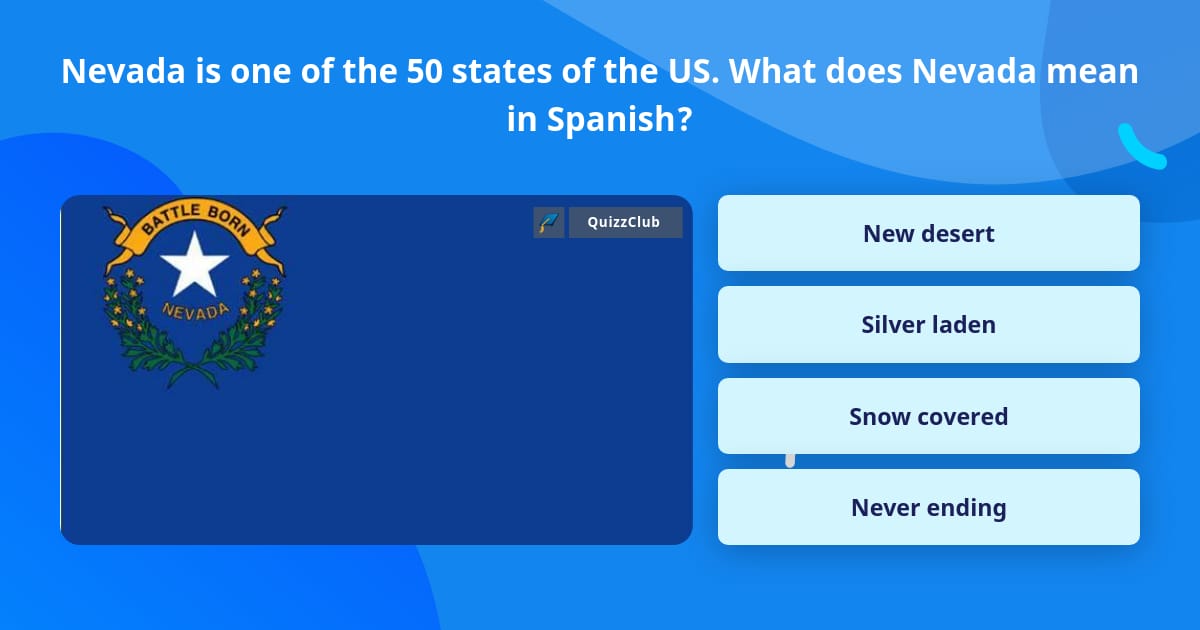 Nevada is one of the 50 states of the US. What does Nevada mean in Spanish?

BATTLE BORN
NEVADA

QuizzClub

New desert

Silver laden

Snow covered

Never ending